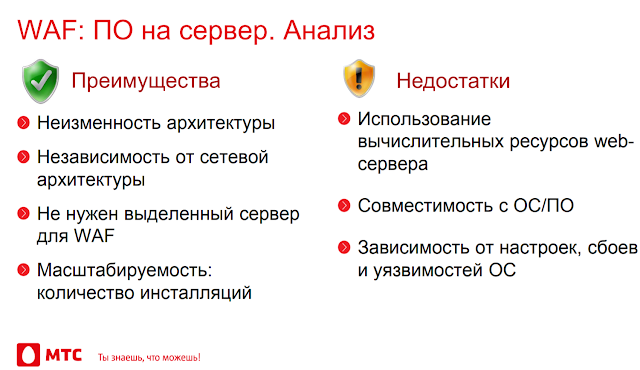 WAF: ПО на сервер. Анализ

Преимущества

Неизменность архитектуры

Независимость от сетевой архитектуры

Не нужен выделенный сервер для WAF

Масштабируемость: количество инсталляций

Недостатки

Использование вычислительных ресурсов web-сервера

Совместимость с ОС/ПО

Зависимость от настроек, сбоев и уязвимостей ОС

МТС Ты знаешь, что можешь!